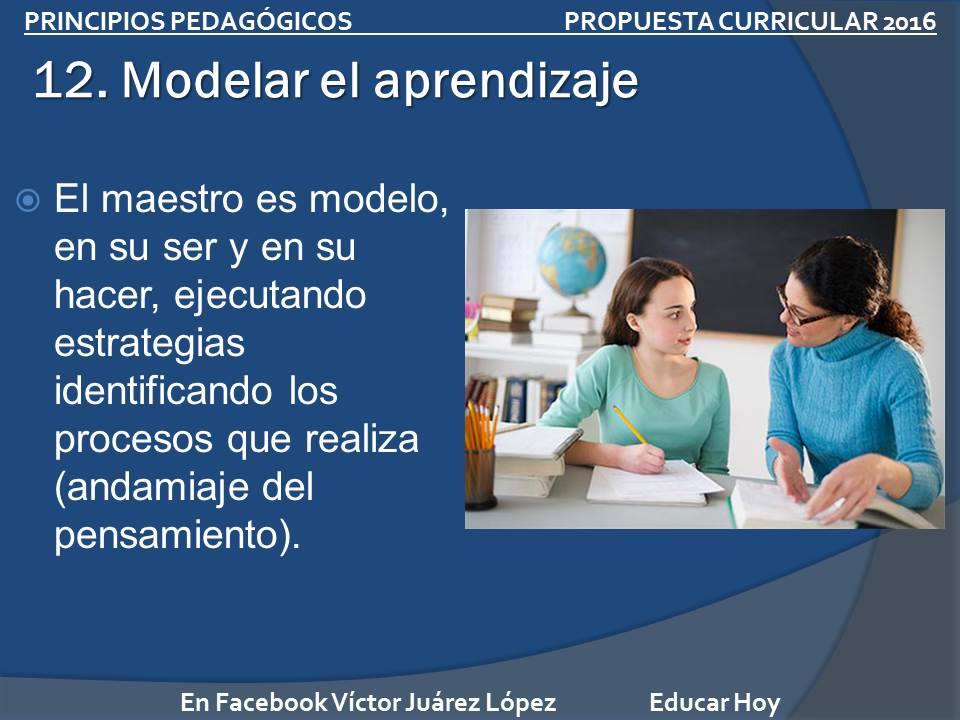 PRINCIPIOS PEDAGÓGICOS PROPUESTA CURRICULAR 2016

12. Modelar el aprendizaje

El maestro es modelo, en su ser y en su hacer, ejecutando estrategias identificando los procesos que realiza (andamiaje del pensamiento).

En Facebook Víctor Juárez López Educar Hoy